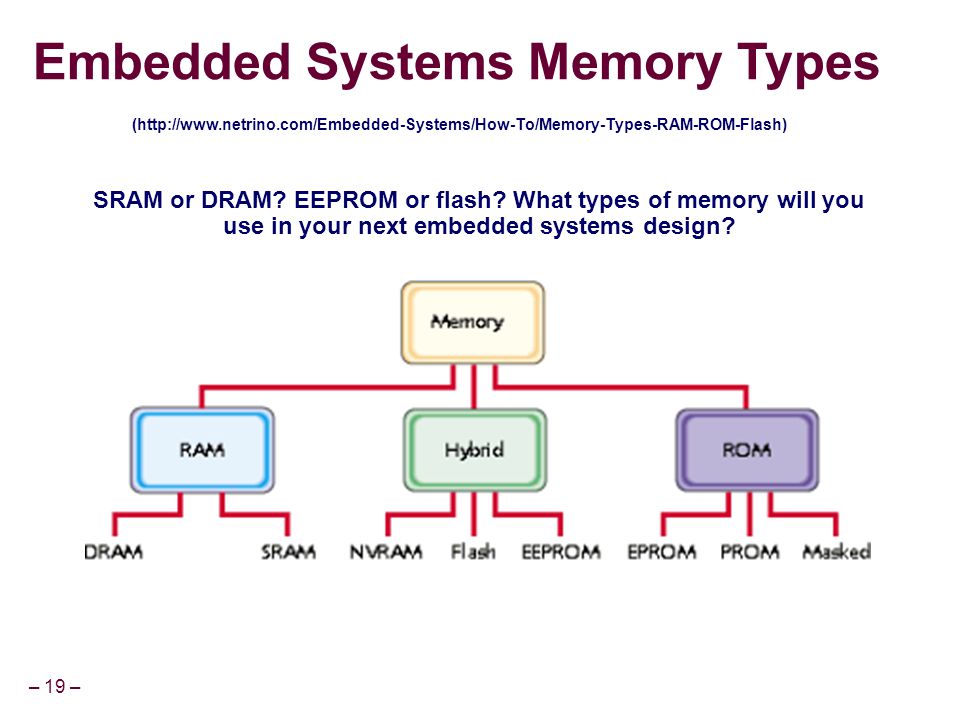 Embedded Systems Memory Types

(http://www.netrino.com/Embedded-Systems/How-To/Memory-Types-RAM-ROM-Flash)

SRAM or DRAM? EEPROM or flash? What types of memory will you use in your next embedded systems design?

Memory

RAM

Hybrid

ROM

DRAM

SRAM

NVRAM

Flash

EEPROM

EPROM

PROM

Masked

– 19 –